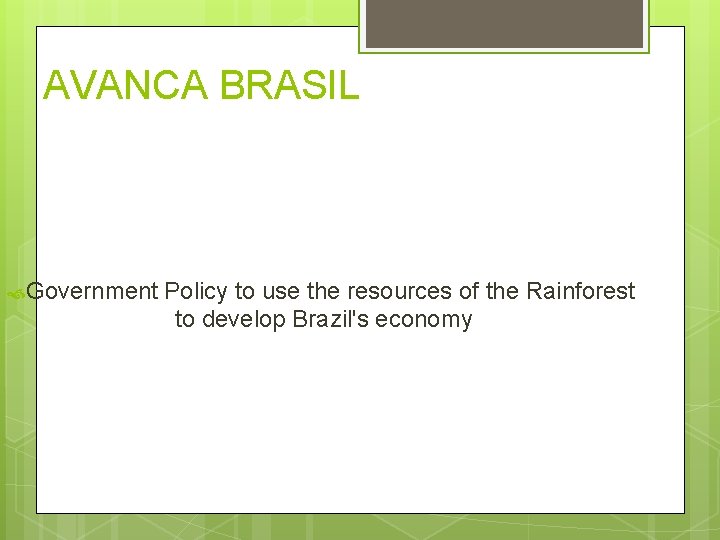 AVANCA BRASIL

Government Policy to use the resources of the Rainforest to develop Brazil's economy